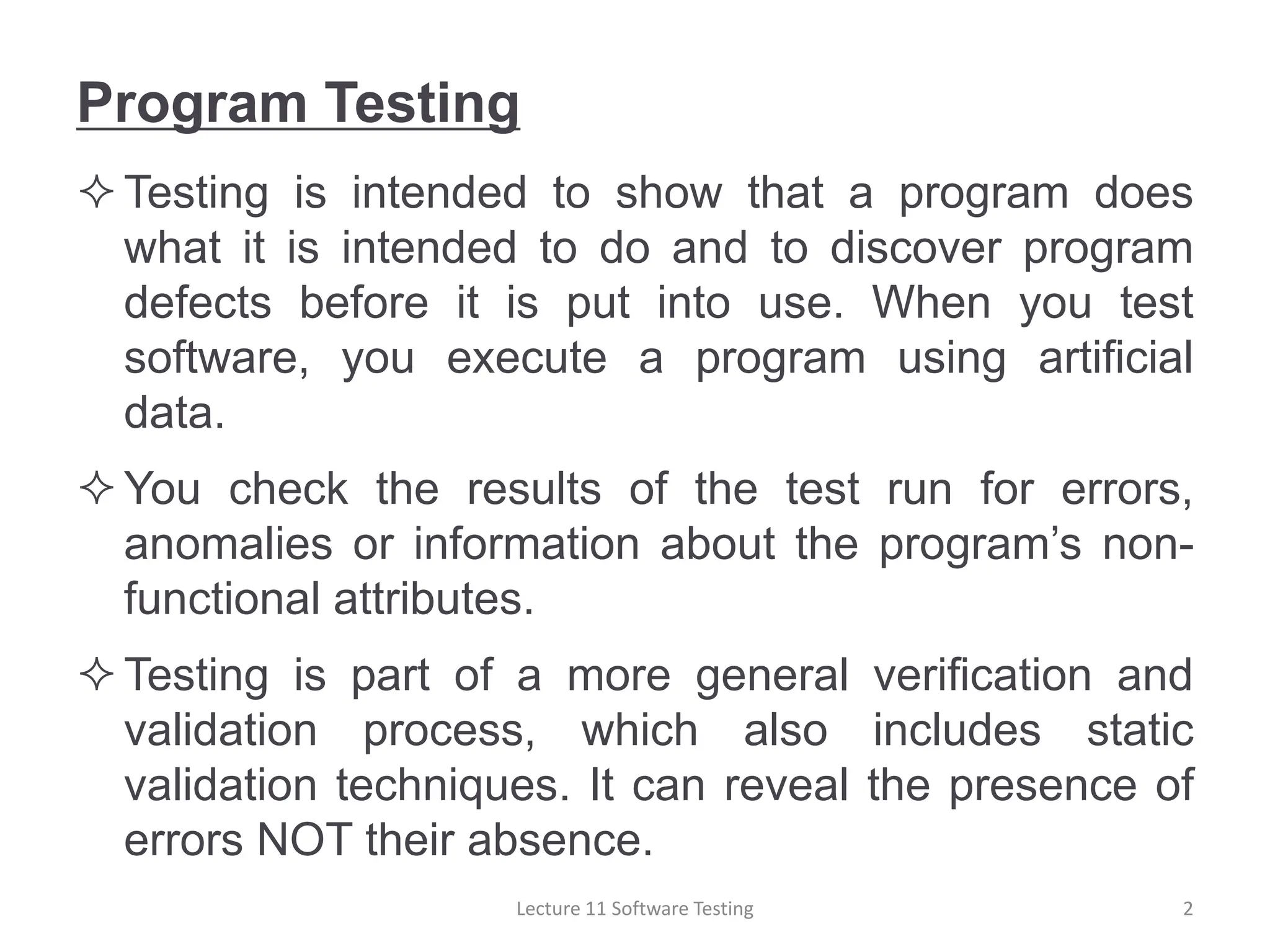 Program Testing

✧ Testing is intended to show that a program does what it is intended to do and to discover program defects before it is put into use. When you test software, you execute a program using artificial data.

✧ You check the results of the test run for errors, anomalies or information about the program's non-functional attributes.

✧ Testing is part of a more general verification and validation process, which also includes static validation techniques. It can reveal the presence of errors NOT their absence.

Lecture 11 Software Testing

2